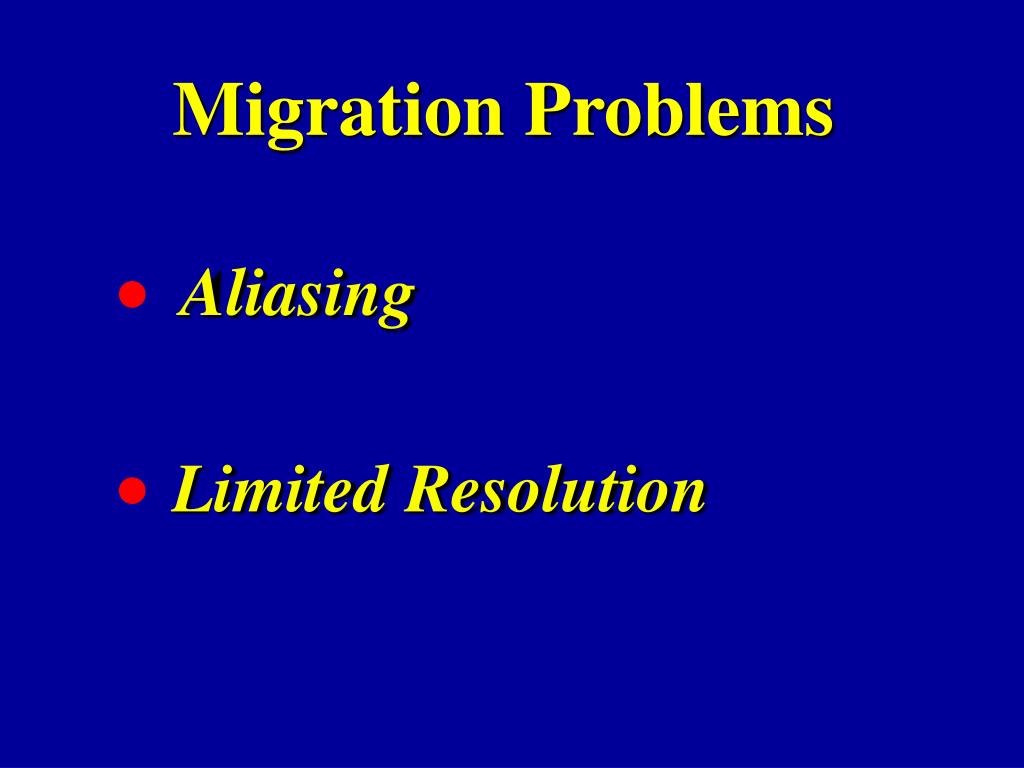 Migration Problems

• Aliasing

• Limited Resolution